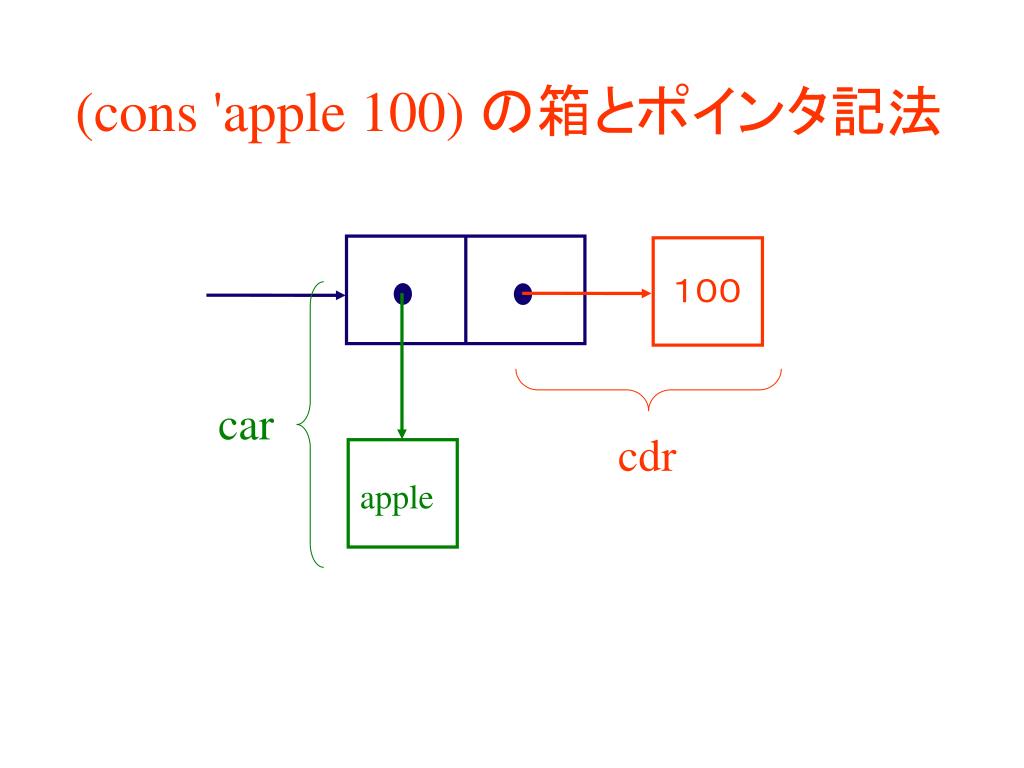 (cons 'apple 100) の箱とポインタ記法

１００

car

apple

cdr